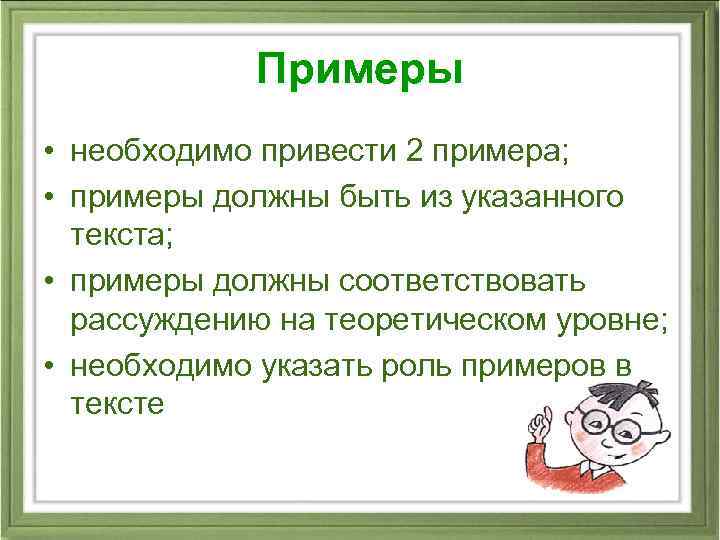 Примеры

• необходимо привести 2 примера;
• примеры должны быть из указанного текста;
• примеры должны соответствовать рассуждению на теоретическом уровне;
• необходимо указать роль примеров в тексте